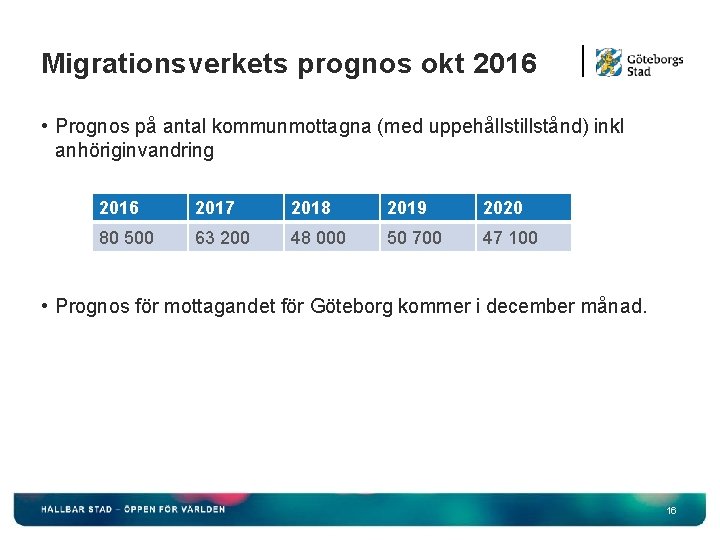 Migrationsverkets prognos okt 2016

Göteborgs Stad

• Prognos på antal kommunmottagna (med uppehållstillstånd) inkl anhöriginvandring

| 2016 | 2017 | 2018 | 2019 | 2020 |
|---|---|---|---|---|
| 80 500 | 63 200 | 48 000 | 50 700 | 47 100 |

• Prognos för mottagandet för Göteborg kommer i december månad.

HÅLLBAR STAD – ÖPPEN FÖR VÄRLDEN

16